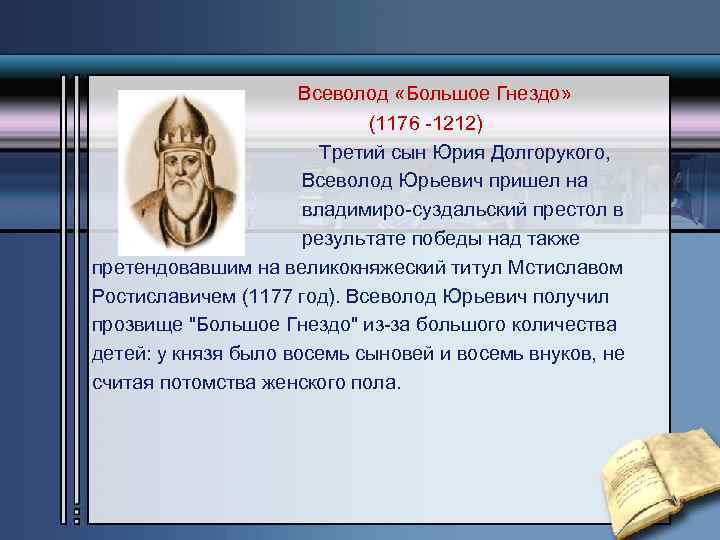 Всеволод «Большое Гнездо»
(1176 -1212)

Третий сын Юрия Долгорукого, Всеволод Юрьевич пришел на владимиро-суздальский престол в результате победы над также претендовавшим на великокняжеский титул Мстиславом Ростиславичем (1177 год). Всеволод Юрьевич получил прозвище "Большое Гнездо" из-за большого количества детей: у князя было восемь сыновей и восемь внуков, не считая потомства женского пола.